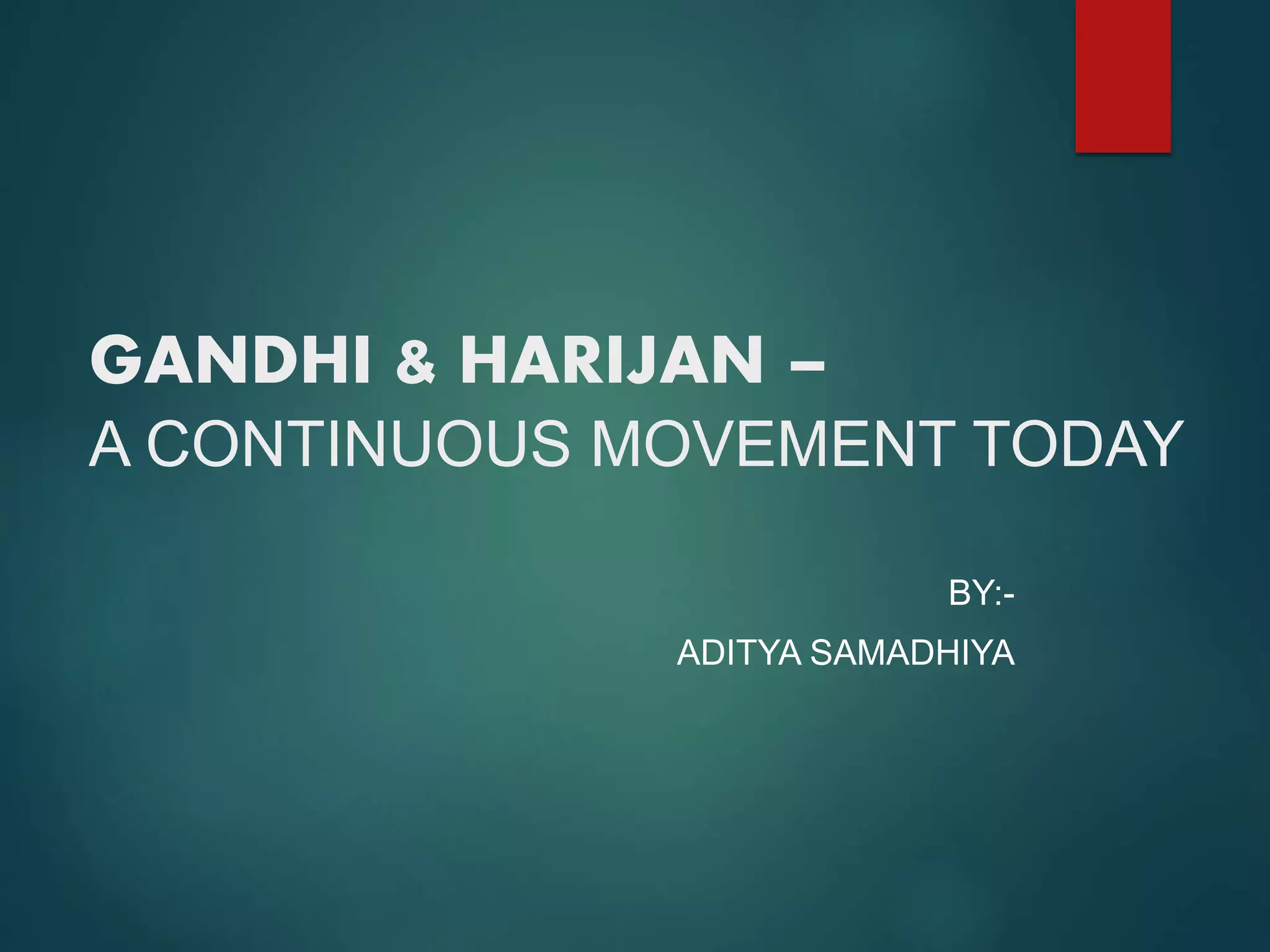 GANDHI & HARIJAN –
A CONTINUOUS MOVEMENT TODAY

BY:-

ADITYA SAMADHIYA